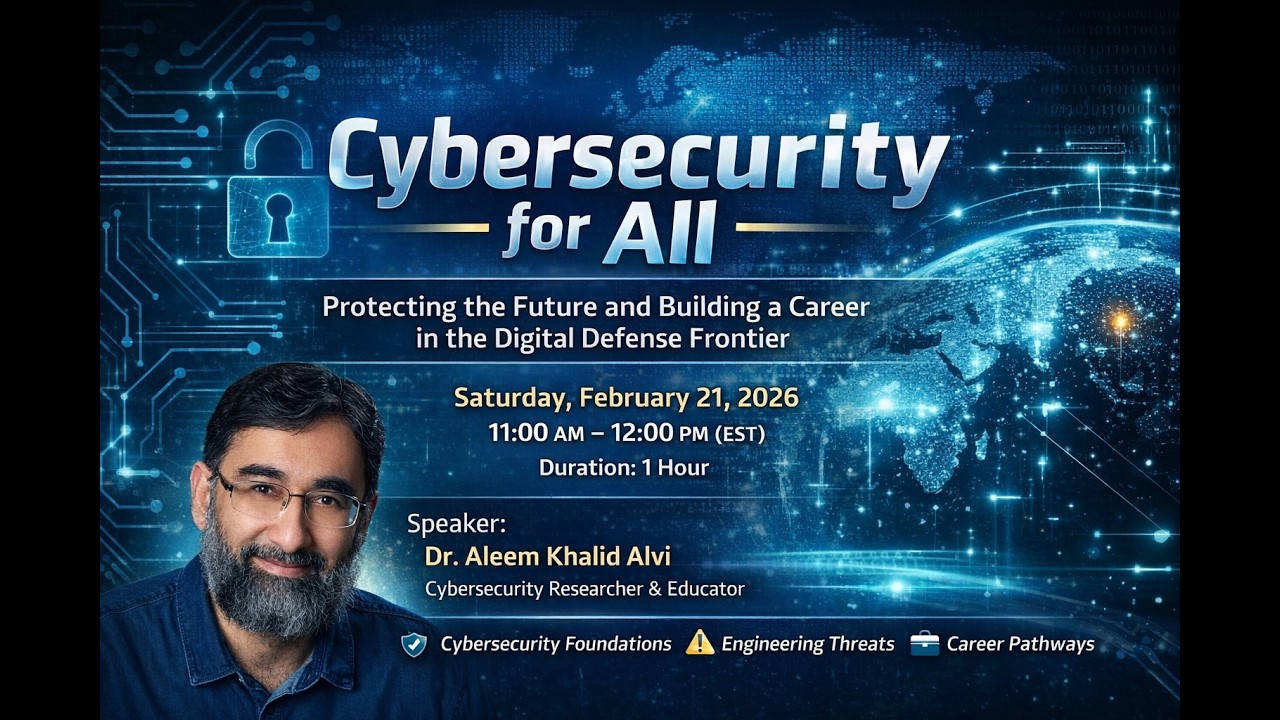 Cybersecurity for All

Protecting the Future and Building a Career in the Digital Defense Frontier

Saturday, February 21, 2026
11:00 AM – 12:00 PM (EST)
Duration: 1 Hour

Speaker:
Dr. Aleem Khalid Alvi
Cybersecurity Researcher & Educator

Cybersecurity Foundations Engineering Threats Career Pathways